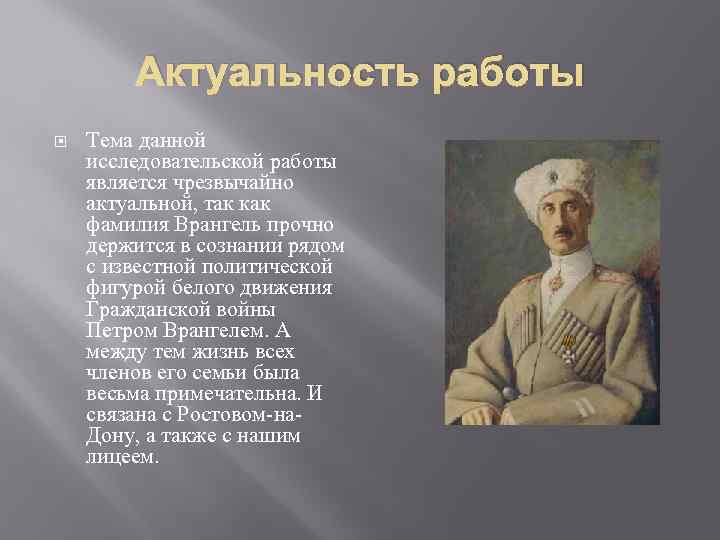 Актуальность работы

Тема данной исследовательской работы является чрезвычайно актуальной, так как фамилия Врангель прочно держится в сознании рядом с известной политической фигурой белого движения Гражданской войны Петром Врангелем. А между тем жизнь всех членов его семьи была весьма примечательна. И связана с Ростовом-на-Дону, а также с нашим лицеем.